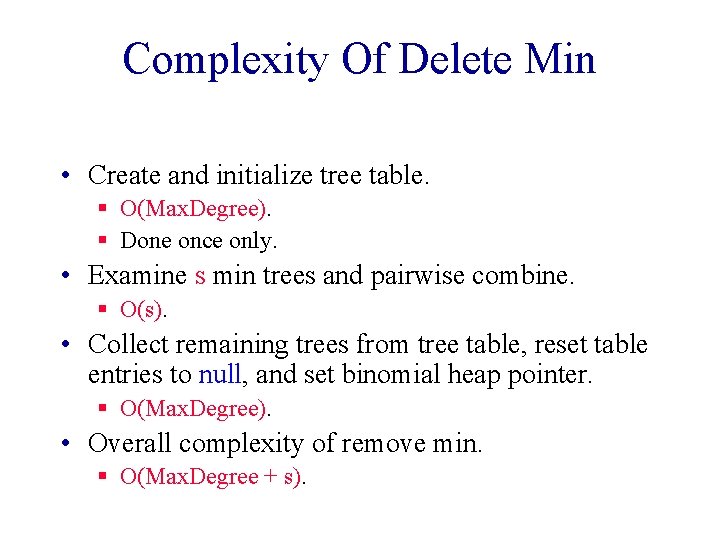 Complexity Of Delete Min

• Create and initialize tree table.
  ▪ O(MaxDegree).
  ▪ Done once only.
• Examine s min trees and pairwise combine.
  ▪ O(s).
• Collect remaining trees from tree table, reset table entries to null, and set binomial heap pointer.
  ▪ O(MaxDegree).
• Overall complexity of remove min.
  ▪ O(MaxDegree + s).